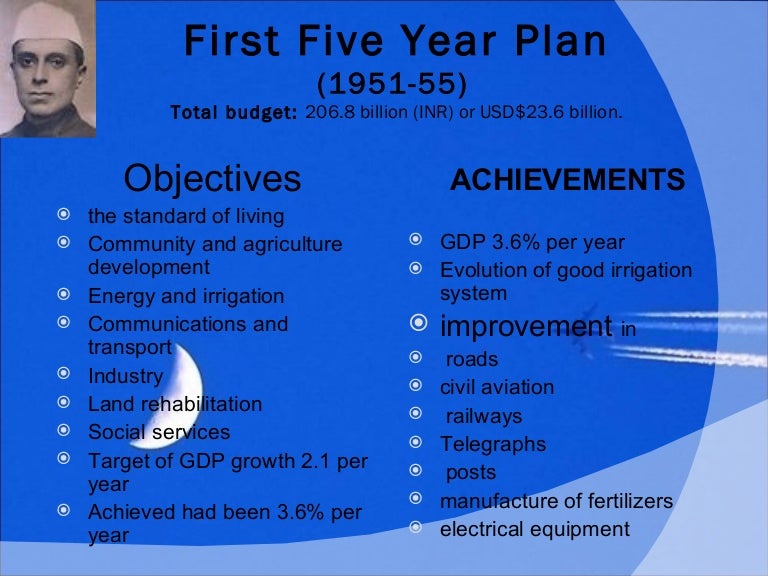 First Five Year Plan
(1951-55)
Total budget: 206.8 billion (INR) or USD$23.6 billion.

Objectives
- the standard of living
- Community and agriculture development
- Energy and irrigation
- Communications and transport
- Industry
- Land rehabilitation
- Social services
- Target of GDP growth 2.1 per year
- Achieved had been 3.6% per year

ACHIEVEMENTS
- GDP 3.6% per year
- Evolution of good irrigation system
- improvement in
- roads
- civil aviation
- railways
- Telegraphs
- posts
- manufacture of fertilizers
- electrical equipment